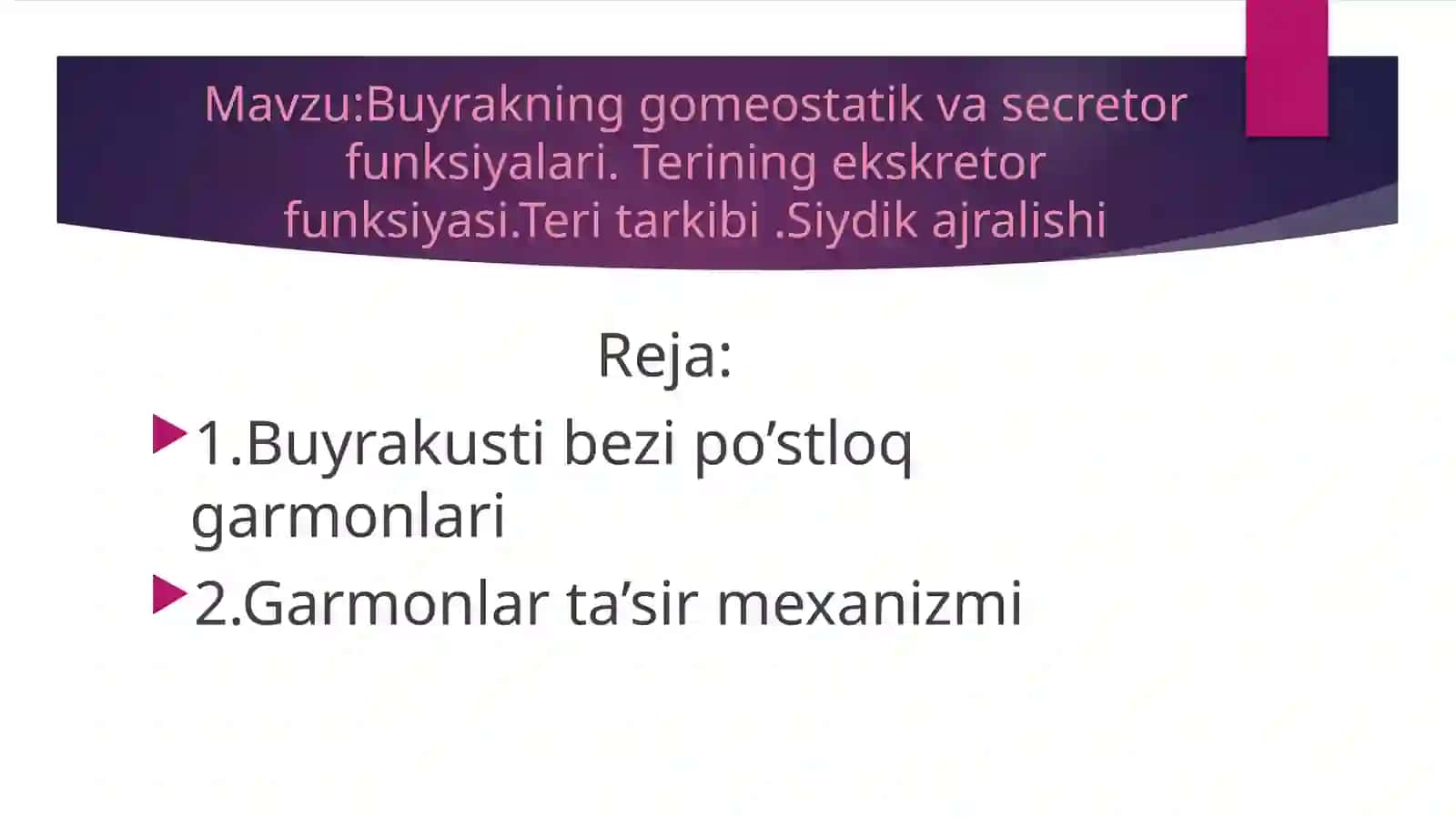 Mavzu:Buyrakning gomeostatik va secretor funksiyalari. Terining ekskretor funksiyasi.Teri tarkibi .Siydik ajralishi

Reja:

1.Buyrakusti bezi po’stloq garmonlari

2.Garmonlar ta’sir mexanizmi